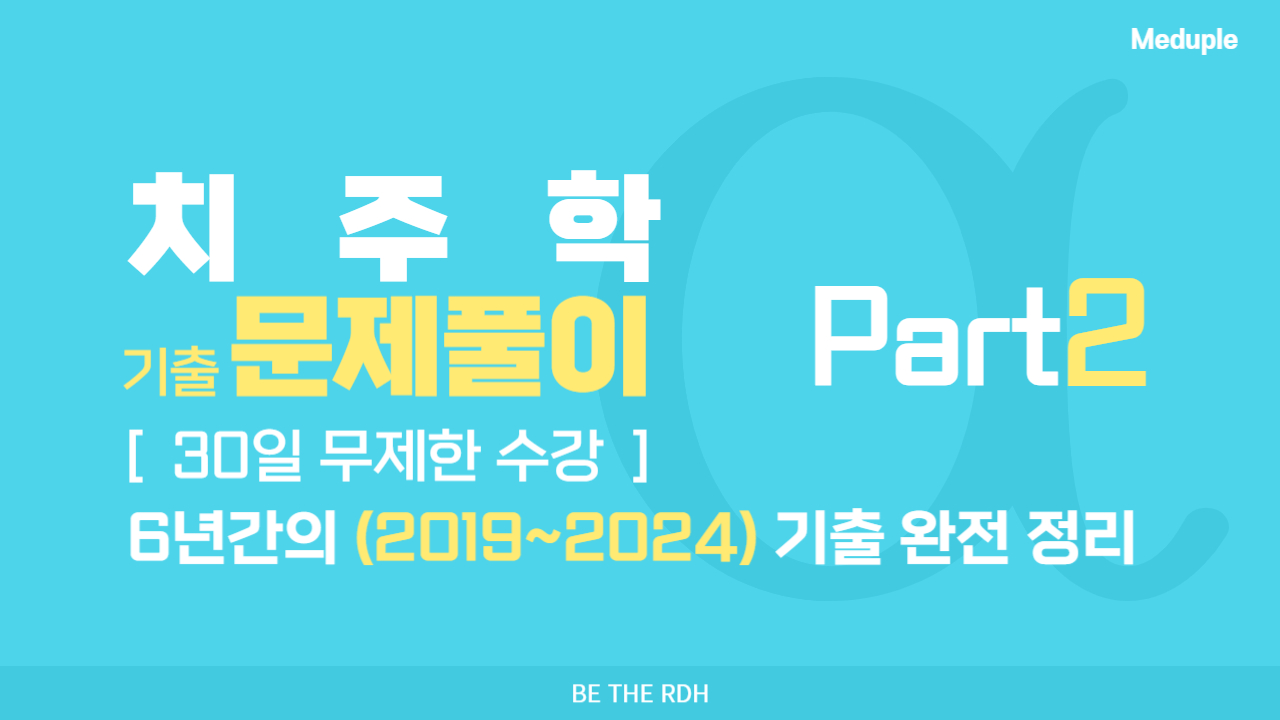 Meduple

치 주 학

기출 문제풀이

Part2

[ 30일 무제한 수강 ]

6년간의 (2019~2024) 기출 완전 정리

BE THE RDH